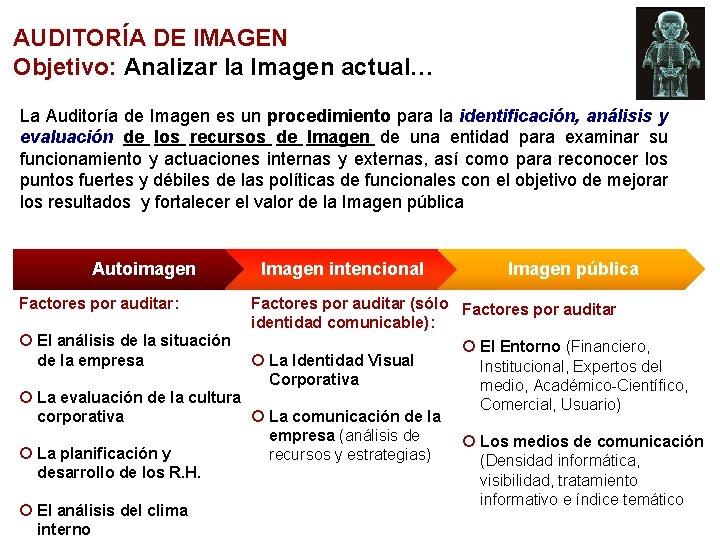 AUDITORÍA DE IMAGEN
Objetivo: Analizar la Imagen actual…

La Auditoría de Imagen es un procedimiento para la identificación, análisis y evaluación de los recursos de Imagen de una entidad para examinar su funcionamiento y actuaciones internas y externas, así como para reconocer los puntos fuertes y débiles de las políticas de funcionales con el objetivo de mejorar los resultados y fortalecer el valor de la Imagen pública

Autoimagen

Factores por auditar:

El análisis de la situación de la empresa

La evaluación de la cultura corporativa

La planificación y desarrollo de los R.H.

El análisis del clima interno

Imagen intencional

Factores por auditar (sólo identidad comunicable):

La Identidad Visual Corporativa

La comunicación de la empresa (análisis de recursos y estrategias)

Imagen pública

Factores por auditar

El Entorno (Financiero, Institucional, Expertos del medio, Académico-Científico, Comercial, Usuario)

Los medios de comunicación (Densidad informática, visibilidad, tratamiento informativo e índice temático